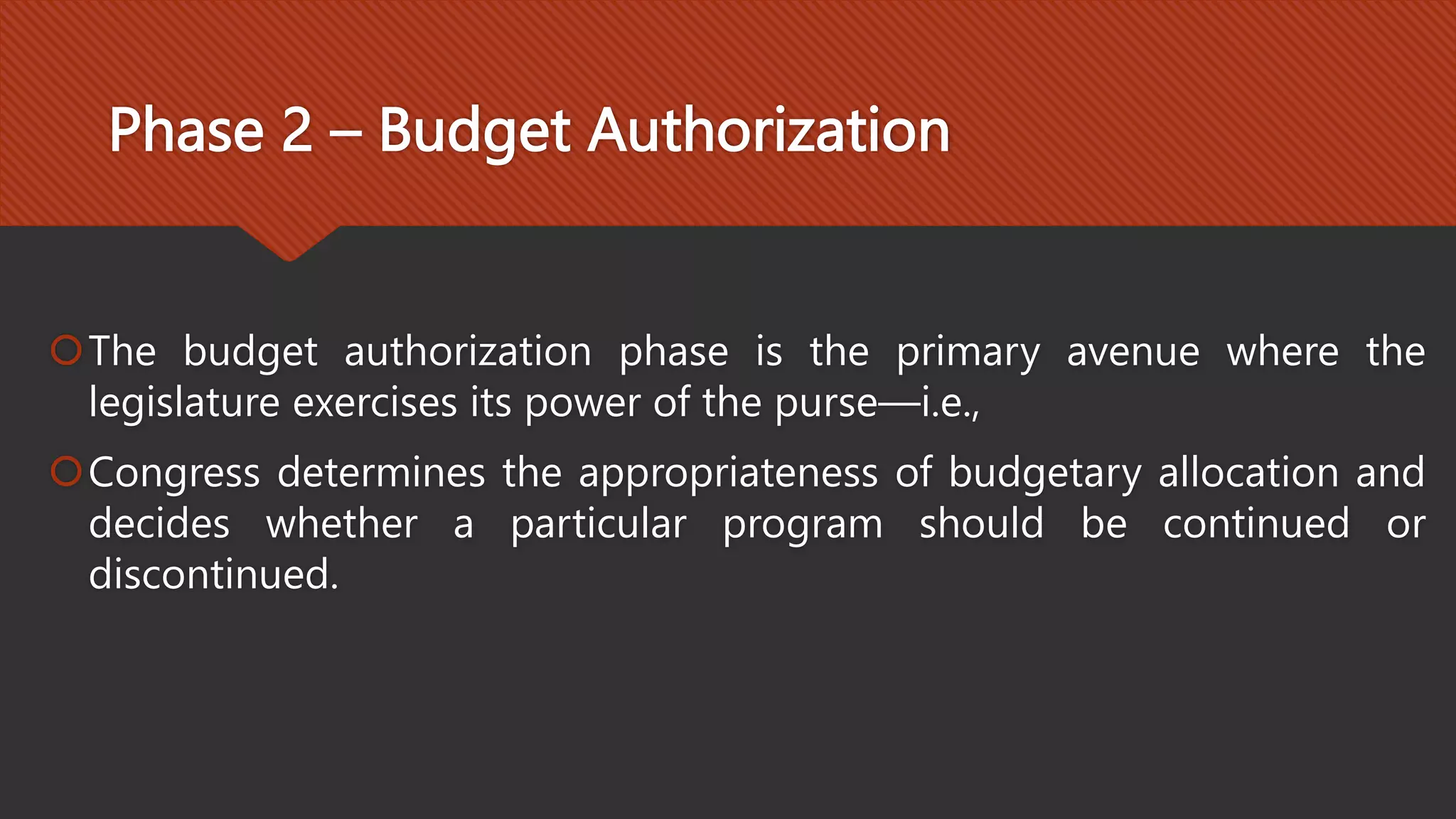 Phase 2 – Budget Authorization

The budget authorization phase is the primary avenue where the legislature exercises its power of the purse—i.e.,

Congress determines the appropriateness of budgetary allocation and decides whether a particular program should be continued or discontinued.